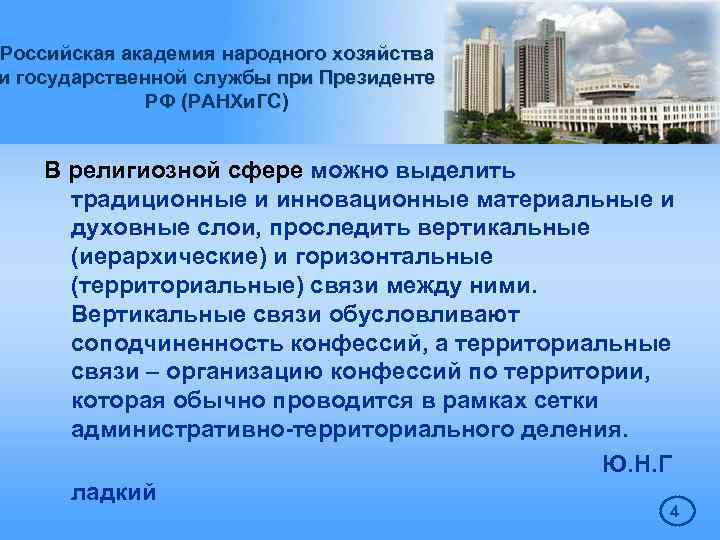 Российская академия народного хозяйства и государственной службы при Президенте РФ (РАНХиГС)

В религиозной сфере можно выделить традиционные и инновационные материальные и духовные слои, проследить вертикальные (иерархические) и горизонтальные (территориальные) связи между ними. Вертикальные связи обусловливают соподчиненность конфессий, а территориальные связи – организацию конфессий по территории, которая обычно проводится в рамках сетки административно-территориального деления.

Ю.Н.Г ладкий

4